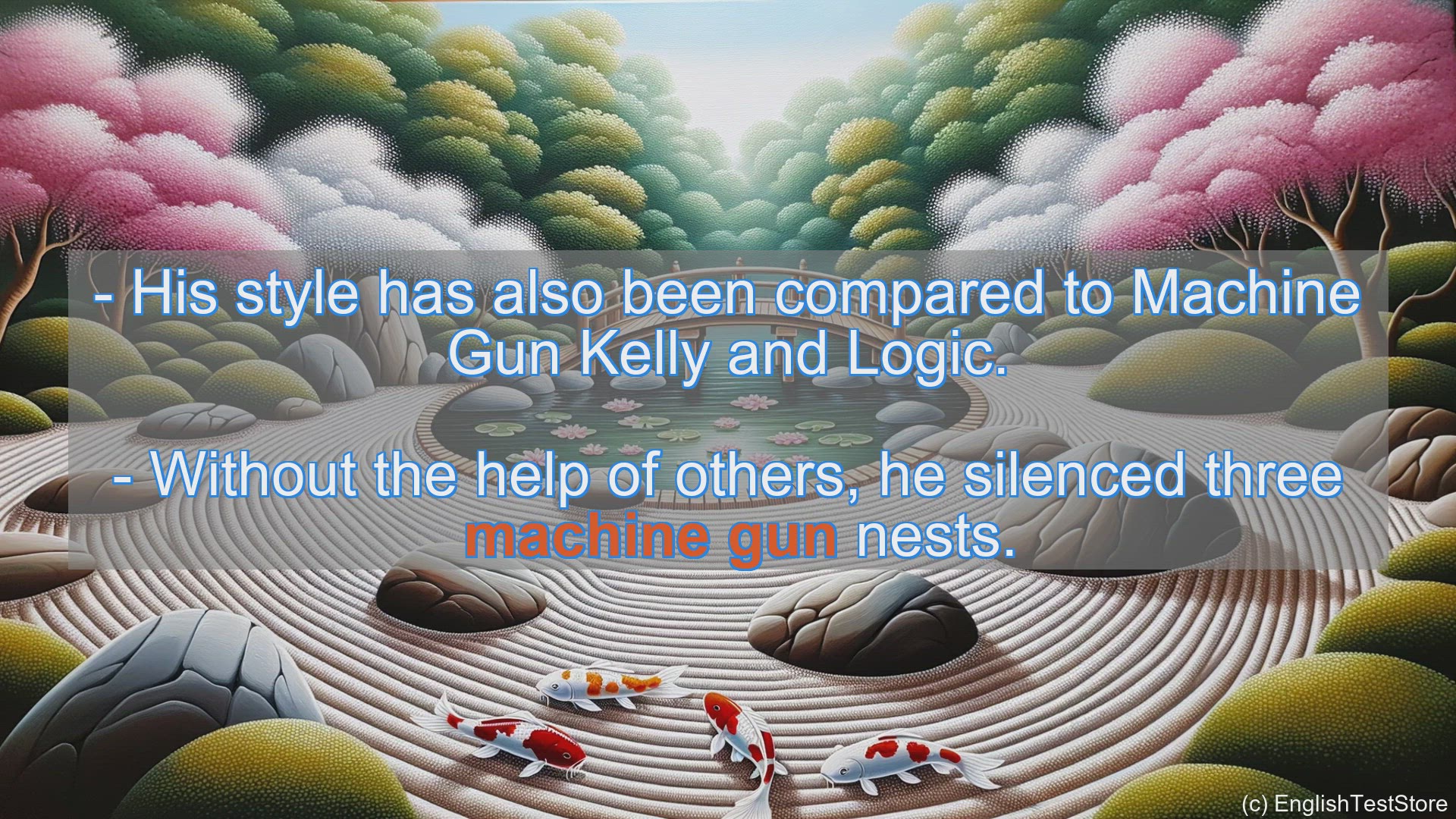 - His style has also been compared to Machine Gun Kelly and Logic.

- Without the help of others, he silenced three machine gun nests.

(c) EnglishTestStore